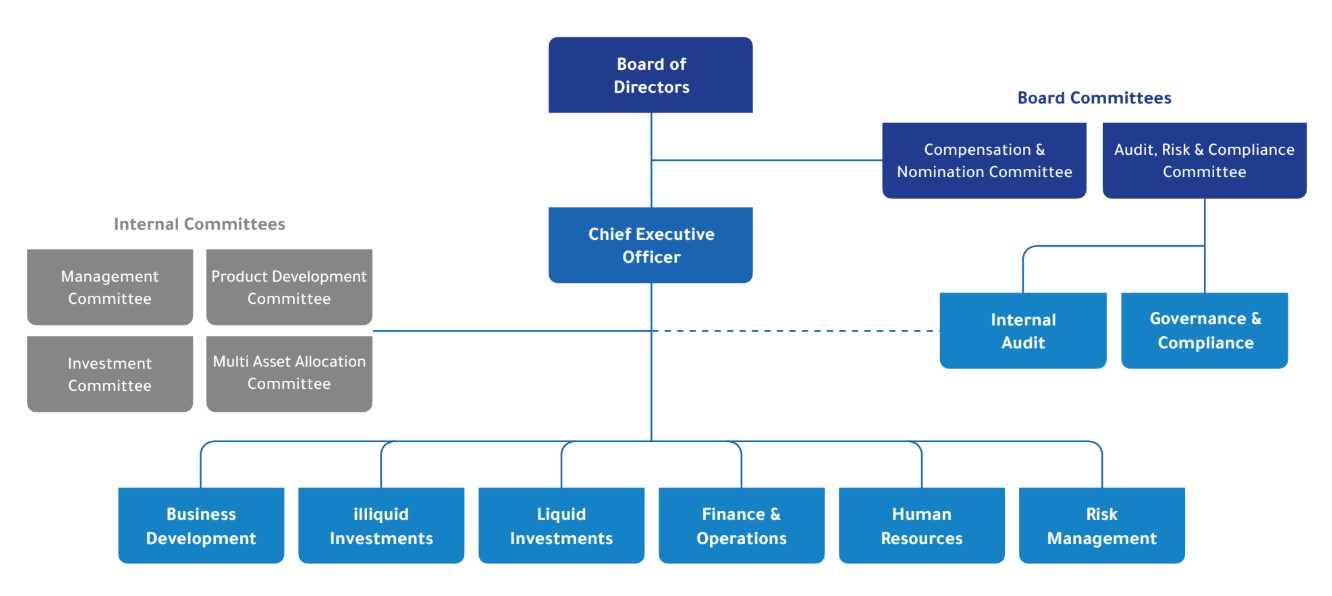 Board of Directors

Board Committees

Compensation & Nomination Committee

Audit, Risk & Compliance Committee

Internal Committees

Management Committee

Product Development Committee

Investment Committee

Multi Asset Allocation Committee

Chief Executive Officer

Internal Audit

Governance & Compliance

Business Development

illiquid Investments

Liquid Investments

Finance & Operations

Human Resources

Risk Management